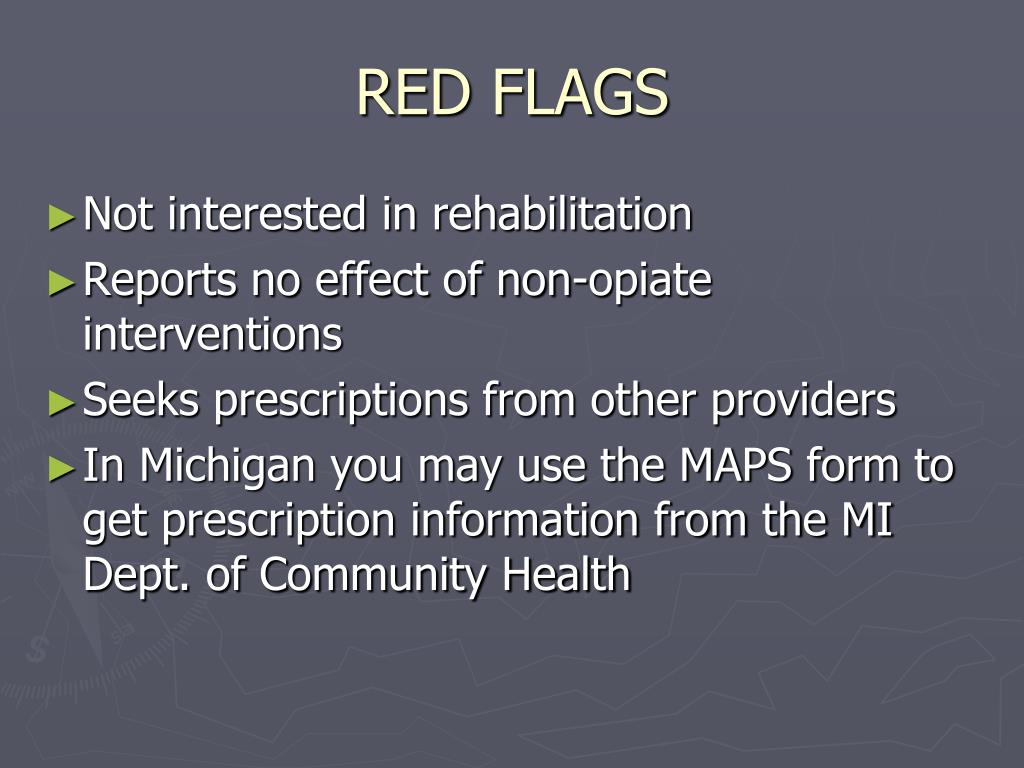 RED FLAGS

►Not interested in rehabilitation

►Reports no effect of non-opiate interventions

►Seeks prescriptions from other providers

►In Michigan you may use the MAPS form to get prescription information from the MI Dept. of Community Health